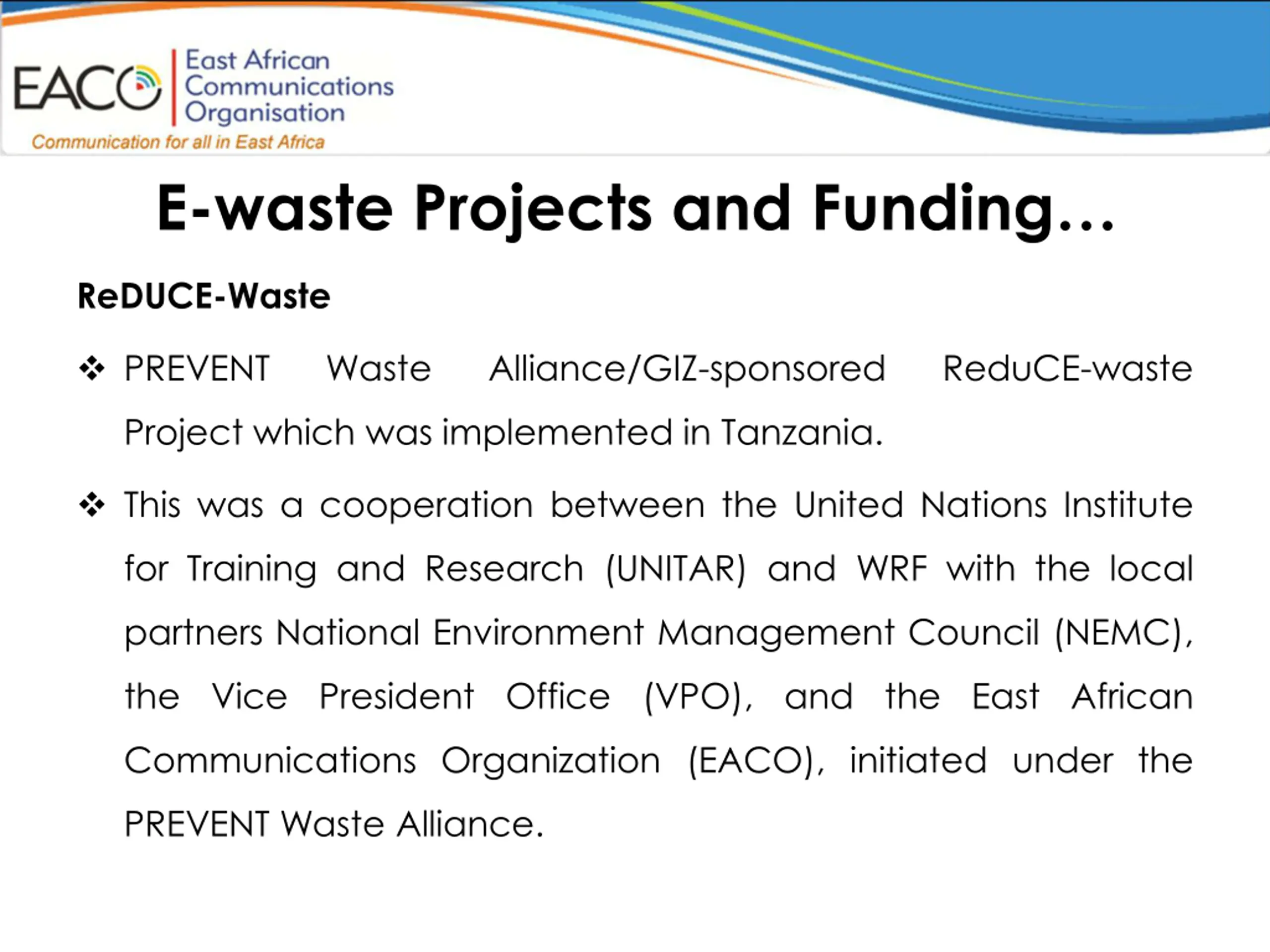 EACO East African Communications Organisation
Communication for all in East Africa

E-waste Projects and Funding…

ReDUCE-Waste

❖ PREVENT Waste Alliance/GIZ-sponsored ReduCE-waste Project which was implemented in Tanzania.

❖ This was a cooperation between the United Nations Institute for Training and Research (UNITAR) and WRF with the local partners National Environment Management Council (NEMC), the Vice President Office (VPO), and the East African Communications Organization (EACO), initiated under the PREVENT Waste Alliance.